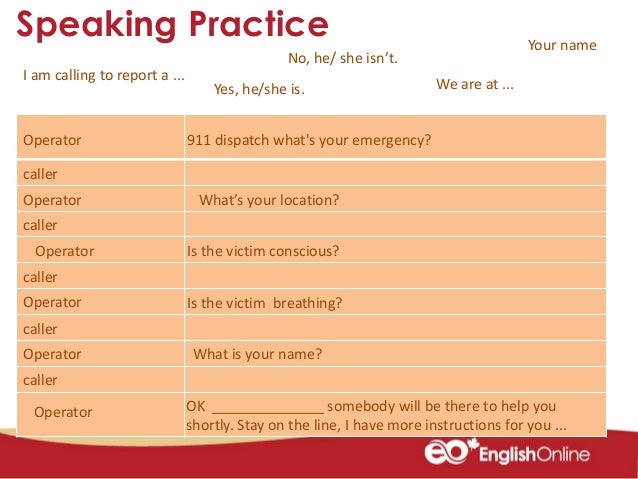 Speaking Practice

Your name

No, he/ she isn't.

I am calling to report a ...

Yes, he/she is.

We are at ...

| Operator | 911 dispatch what's your emergency? |
|---|---|
| caller | |
| Operator | What's your location? |
| caller | |
| Operator | Is the victim conscious? |
| caller | |
| Operator | Is the victim breathing? |
| caller | |
| Operator | What is your name? |
| caller | |
| Operator | OK ______________ somebody will be there to help you shortly. Stay on the line, I have more instructions for you ... |

eo EnglishOnline